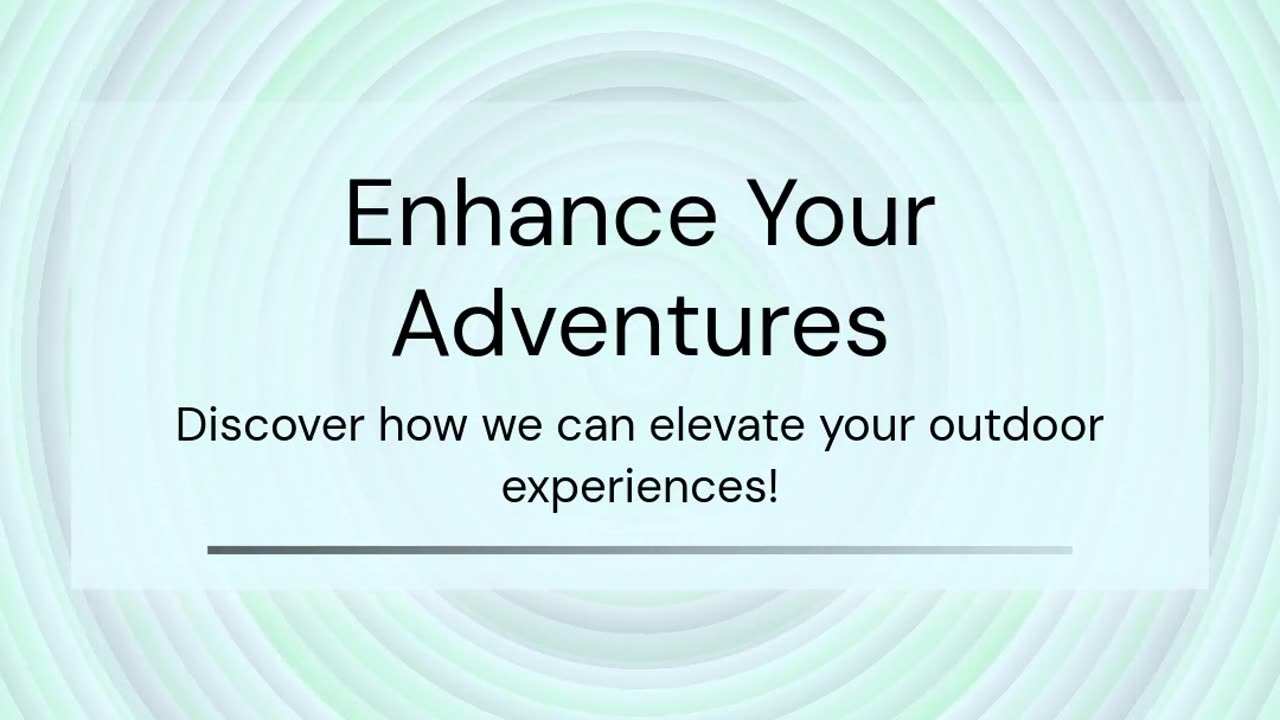 Enhance Your Adventures

Discover how we can elevate your outdoor experiences!